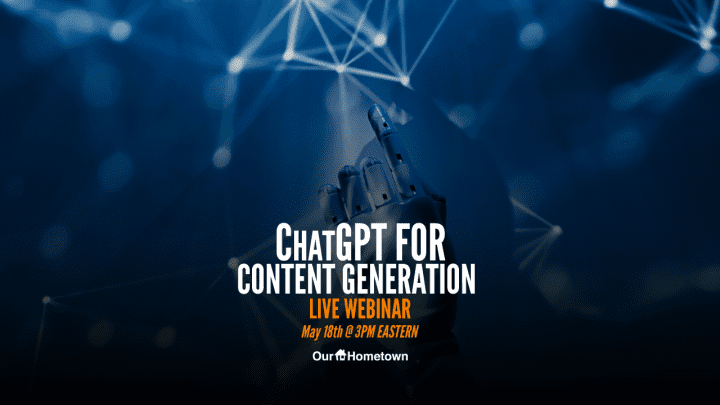 ChatGPT FOR CONTENT GENERATION

LIVE WEBINAR

May 18th @ 3PM EASTERN

Our Hometown